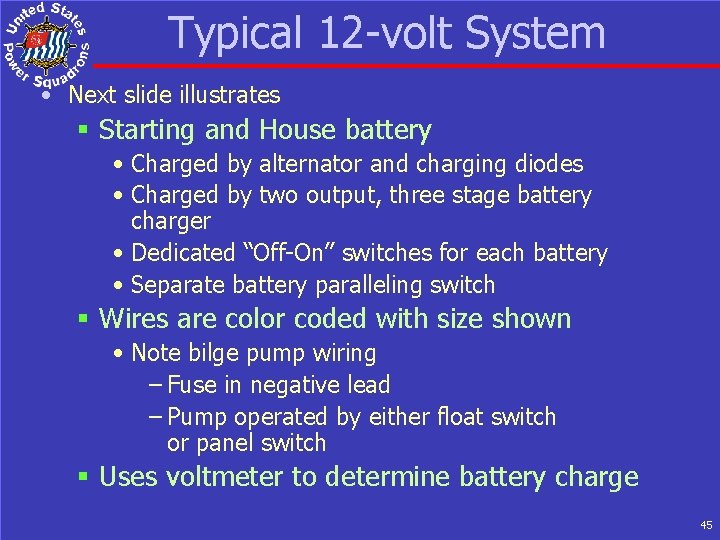 United States Power Squadrons

Typical 12-volt System

• Next slide illustrates

▪ Starting and House battery

• Charged by alternator and charging diodes

• Charged by two output, three stage battery charger

• Dedicated “Off-On” switches for each battery

• Separate battery paralleling switch

▪ Wires are color coded with size shown

• Note bilge pump wiring

– Fuse in negative lead

– Pump operated by either float switch or panel switch

▪ Uses voltmeter to determine battery charge

45